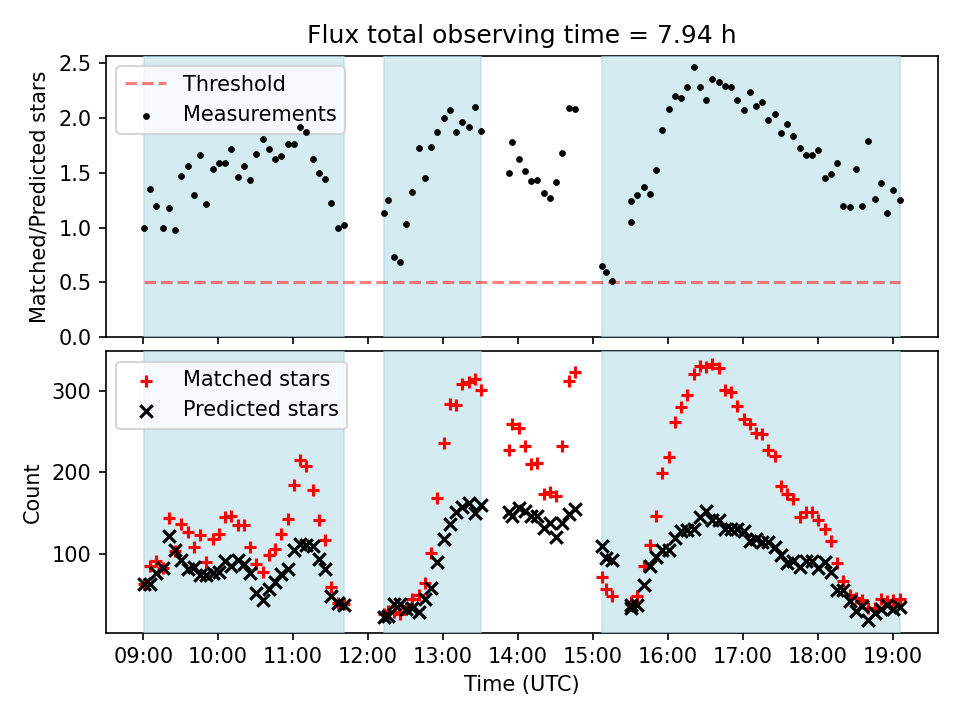 Flux total observing time = 7.94 h

Threshold
Measurements

Matched/Predicted stars

2.5
2.0
1.5
1.0
0.5
0.0

Matched stars
Predicted stars

Count

300
200
100

09:00 10:00 11:00 12:00 13:00 14:00 15:00 16:00 17:00 18:00 19:00

Time (UTC)